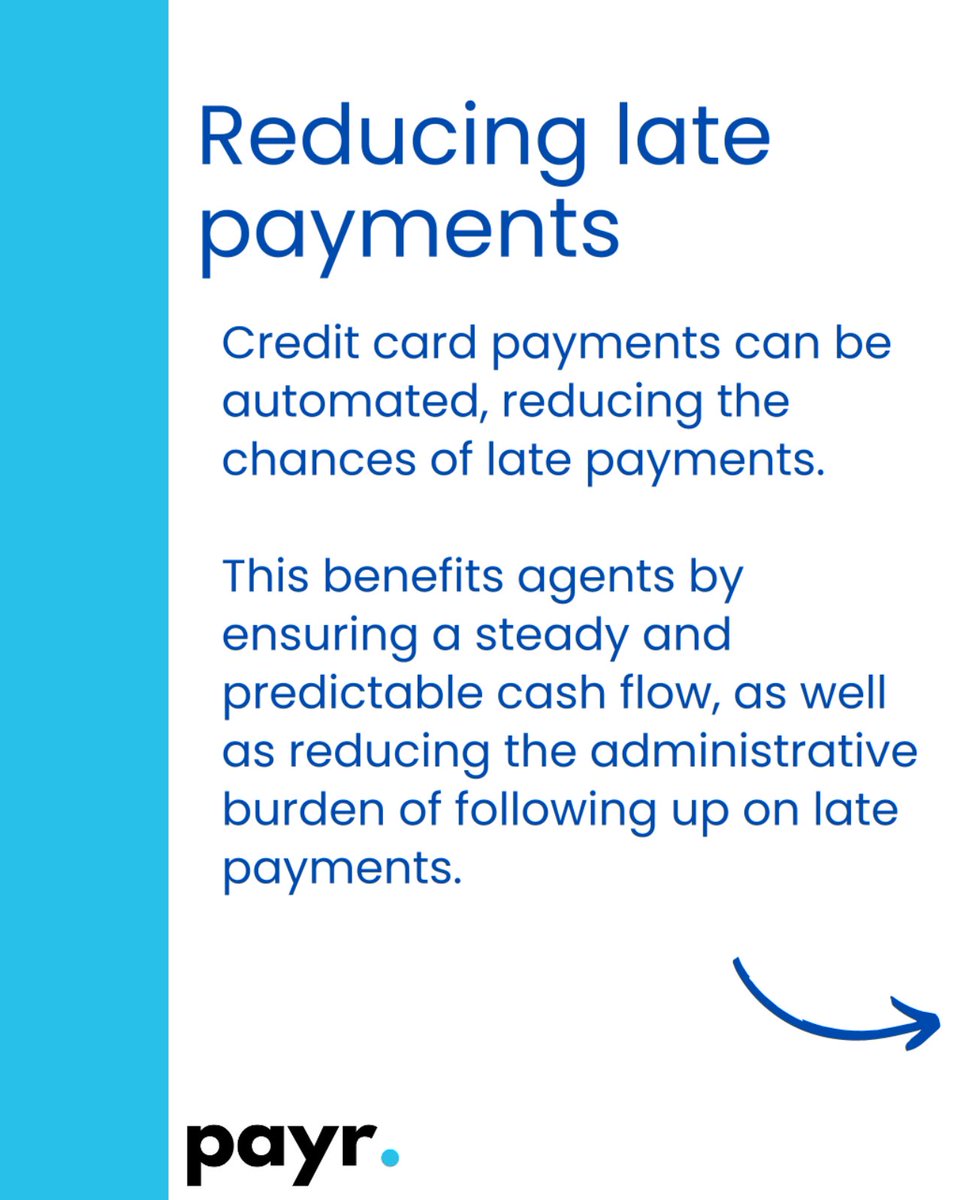 Reducing late payments

Credit card payments can be automated, reducing the chances of late payments.

This benefits agents by ensuring a steady and predictable cash flow, as well as reducing the administrative burden of following up on late payments.

payr.